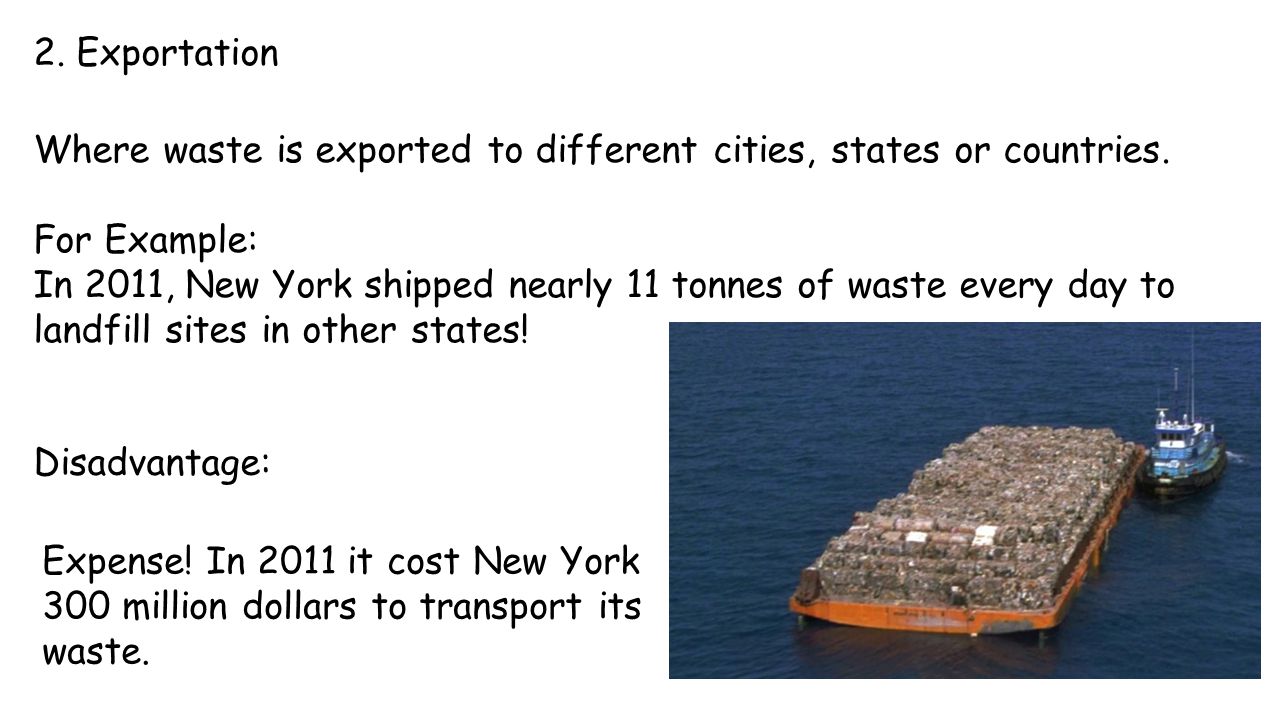 2. Exportation

Where waste is exported to different cities, states or countries.

For Example:
In 2011, New York shipped nearly 11 tonnes of waste every day to landfill sites in other states!

Disadvantage:

Expense! In 2011 it cost New York 300 million dollars to transport its waste.